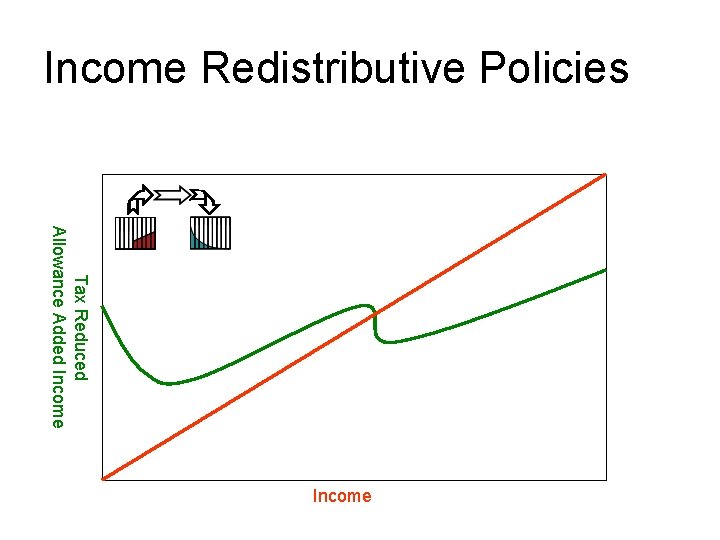 Income Redistributive Policies

Tax Reduced
Allowance Added Income

Income